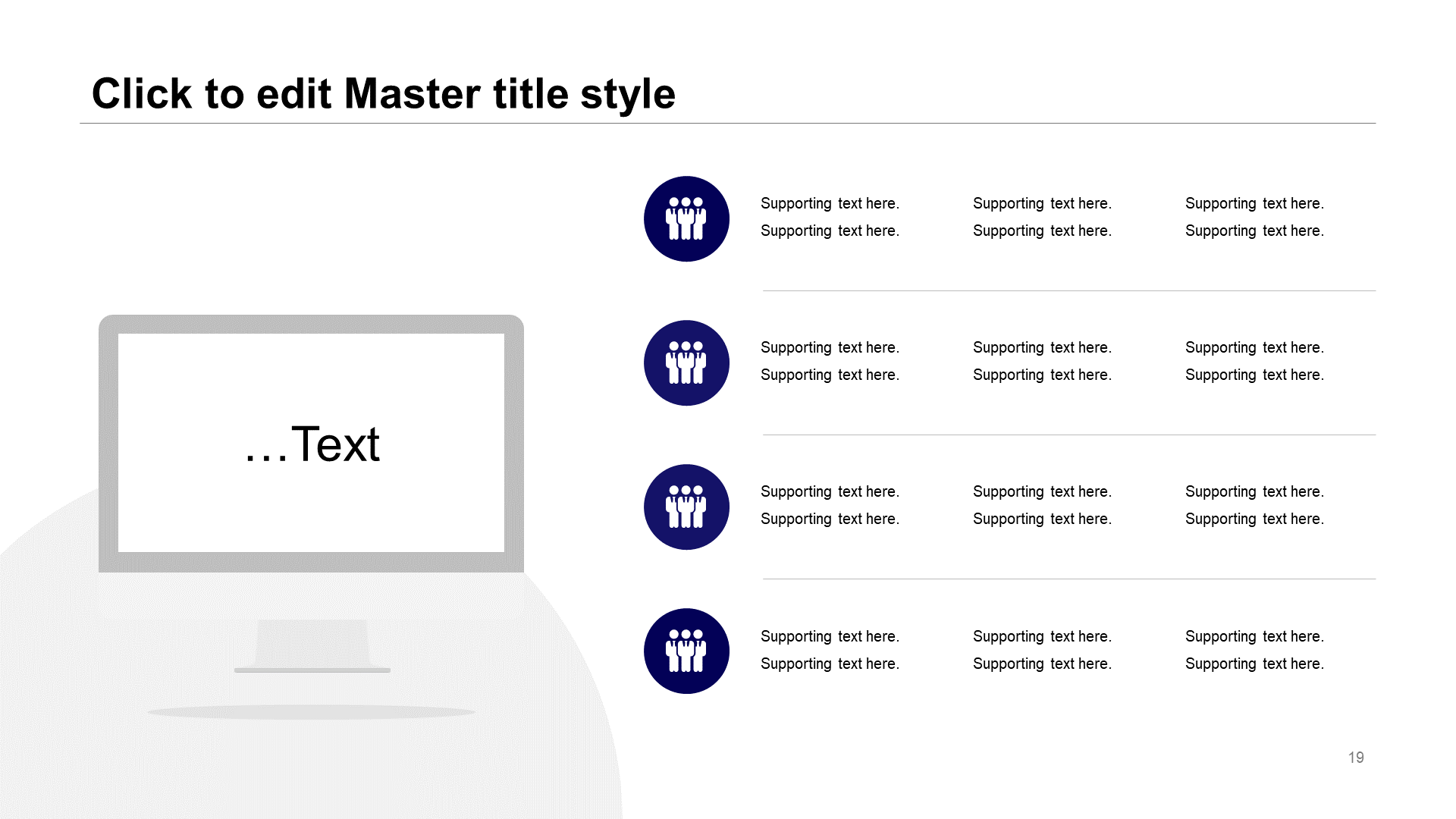 Click to edit Master title style

…Text

Supporting text here.
Supporting text here.

Supporting text here.
Supporting text here.

Supporting text here.
Supporting text here.

Supporting text here.
Supporting text here.

Supporting text here.
Supporting text here.

Supporting text here.
Supporting text here.

Supporting text here.
Supporting text here.

Supporting text here.
Supporting text here.

Supporting text here.
Supporting text here.

Supporting text here.
Supporting text here.

Supporting text here.
Supporting text here.

Supporting text here.
Supporting text here.

19